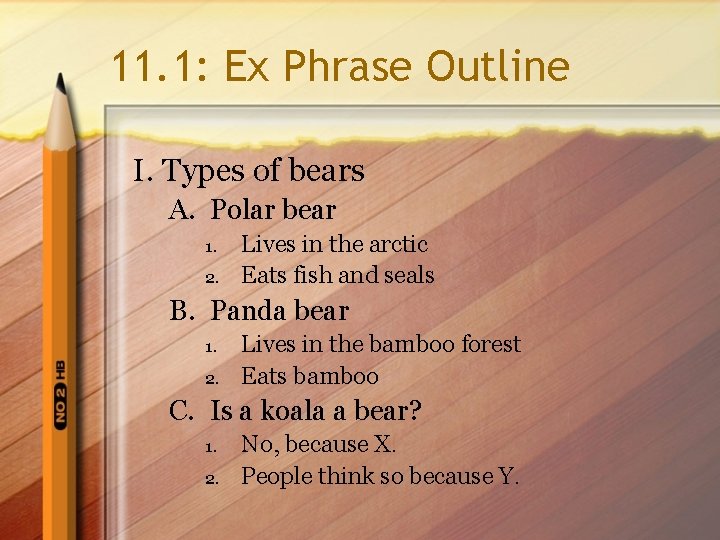 11.1: Ex Phrase Outline

I. Types of bears
A. Polar bear
1. Lives in the arctic
2. Eats fish and seals
B. Panda bear
1. Lives in the bamboo forest
2. Eats bamboo
C. Is a koala a bear?
1. No, because X.
2. People think so because Y.

NO 2 HB